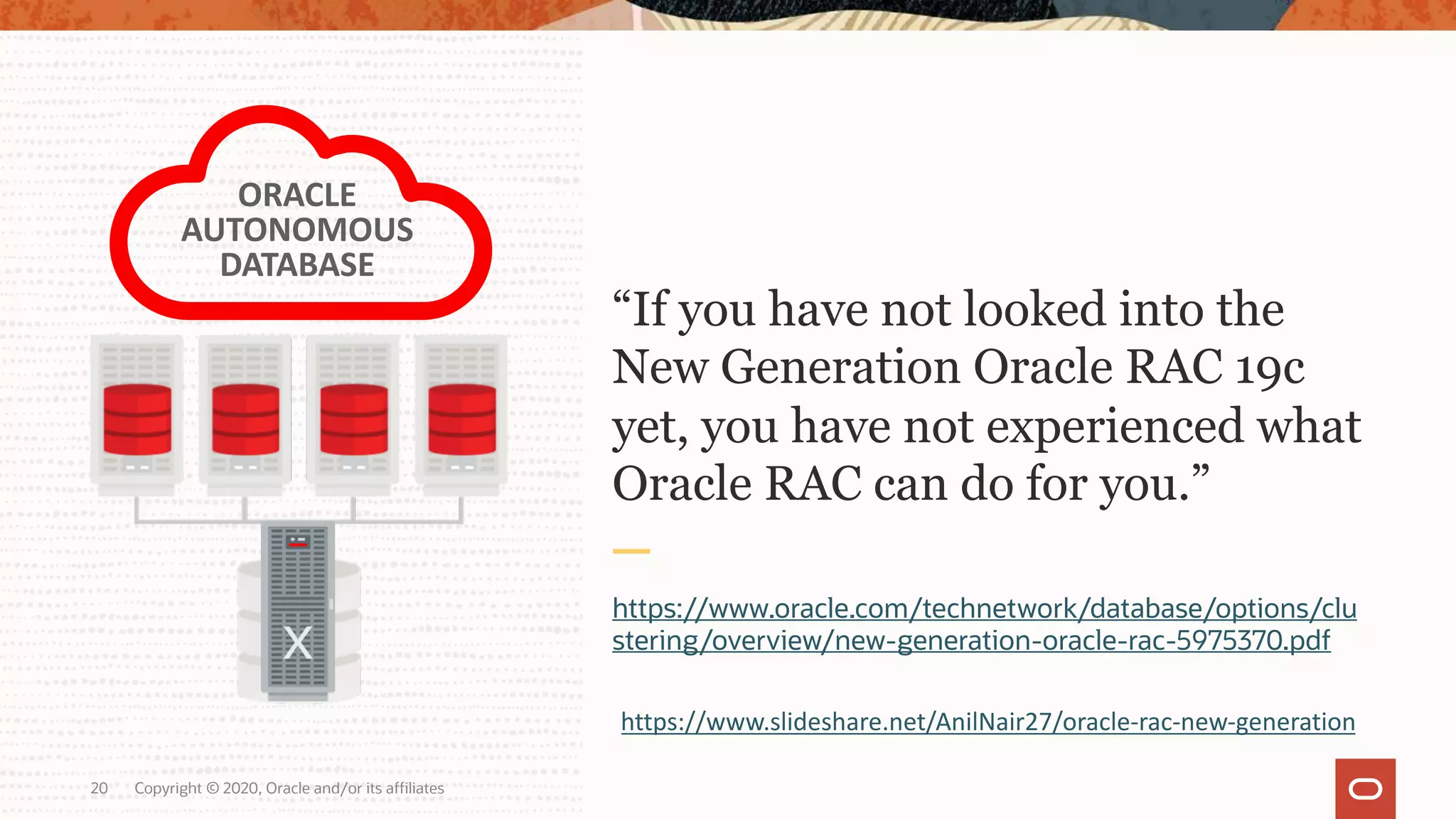 ORACLE AUTONOMOUS DATABASE

X

“If you have not looked into the New Generation Oracle RAC 19c yet, you have not experienced what Oracle RAC can do for you.”

https://www.oracle.com/technetwork/database/options/clustering/overview/new-generation-oracle-rac-5975370.pdf

https://www.slideshare.net/AnilNair27/oracle-rac-new-generation

20 Copyright © 2020, Oracle and/or its affiliates